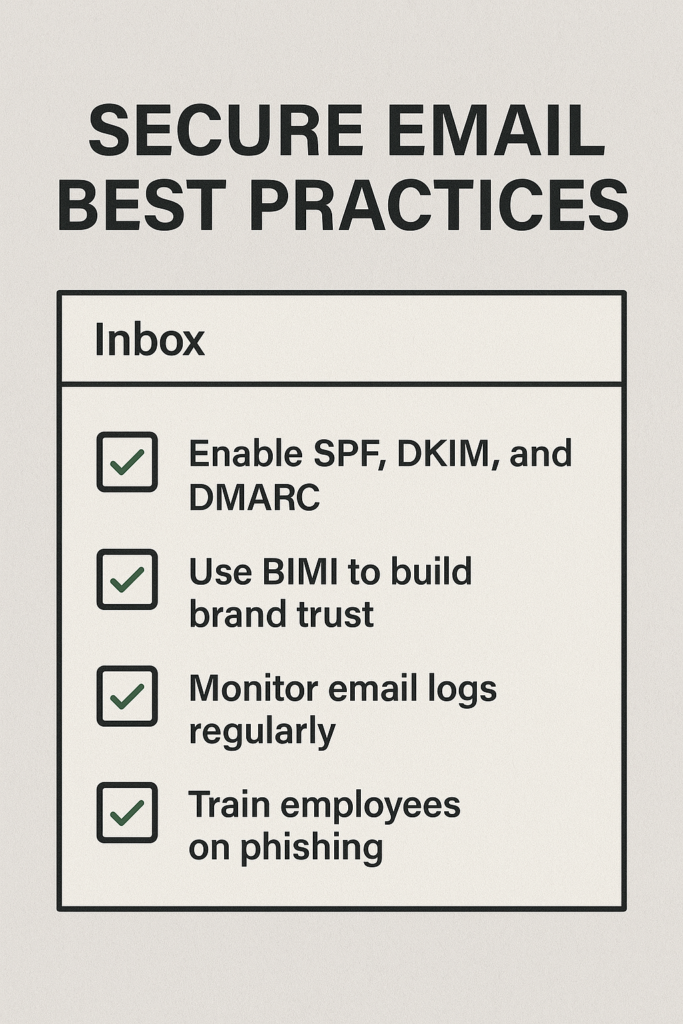 SECURE EMAIL BEST PRACTICES

Inbox

Enable SPF, DKIM, and DMARC

Use BIMI to build brand trust

Monitor email logs regularly

Train employees on phishing